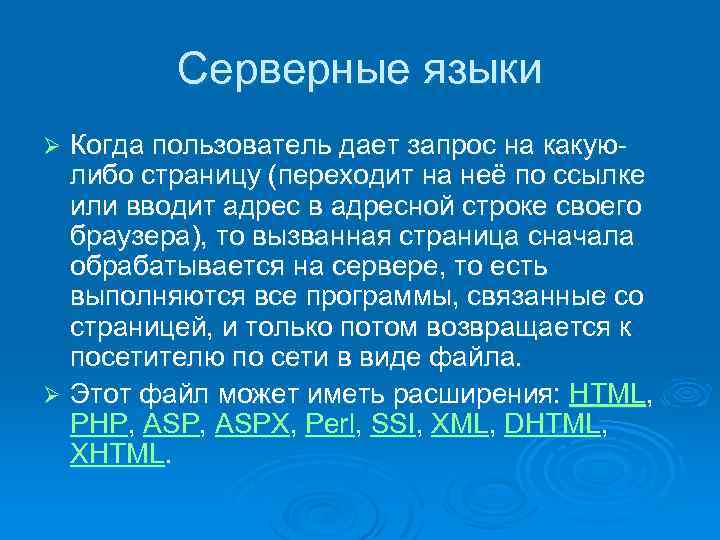 Серверные языки

➢ Когда пользователь дает запрос на какую-либо страницу (переходит на неё по ссылке или вводит адрес в адресной строке своего браузера), то вызванная страница сначала обрабатывается на сервере, то есть выполняются все программы, связанные со страницей, и только потом возвращается к посетителю по сети в виде файла.

➢ Этот файл может иметь расширения: HTML, PHP, ASP, ASPX, Perl, SSI, XML, DHTML, XHTML.